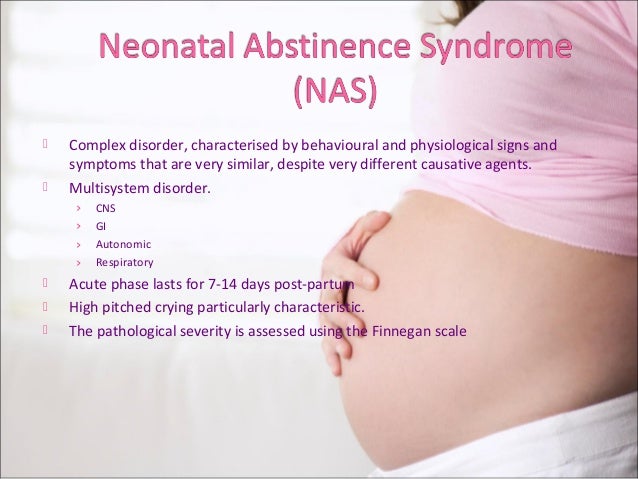 Neonatal Abstinence Syndrome (NAS)

Complex disorder, characterised by behavioural and physiological signs and symptoms that are very similar, despite very different causative agents.

Multisystem disorder.

› CNS
› GI
› Autonomic
› Respiratory

Acute phase lasts for 7-14 days post-partum

High pitched crying particularly characteristic.

The pathological severity is assessed using the Finnegan scale